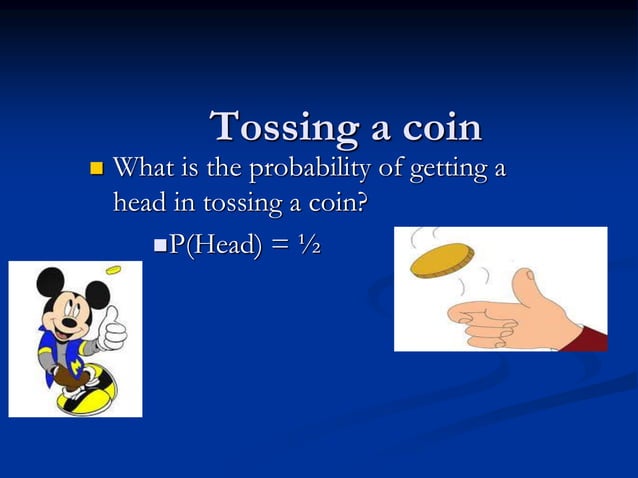 Tossing a coin

What is the probability of getting a head in tossing a coin?

P(Head) = $\frac{1}{2}$